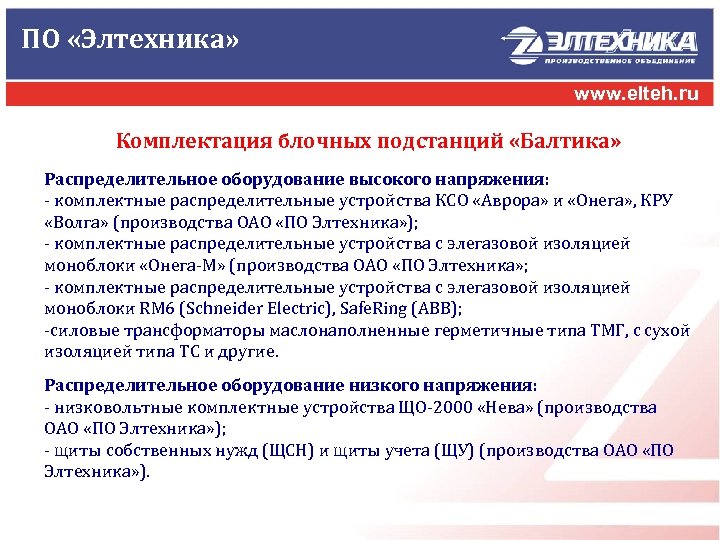 ПО «Элтехника»

ЭЛТЕХНИКА
ПРОИЗВОДСТВЕННОЕ ОБЪЕДИНЕНИЕ

www.elteh.ru

Комплектация блочных подстанций «Балтика»

Распределительное оборудование высокого напряжения:
- комплектные распределительные устройства КСО «Аврора» и «Онега», КРУ «Волга» (производства ОАО «ПО Элтехника»);
- комплектные распределительные устройства с элегазовой изоляцией моноблоки «Онега-М» (производства ОАО «ПО Элтехника»;
- комплектные распределительные устройства с элегазовой изоляцией моноблоки RM6 (Schneider Electric), SafeRing (ABB);
-силовые трансформаторы маслонаполненные герметичные типа ТМГ, с сухой изоляцией типа ТС и другие.

Распределительное оборудование низкого напряжения:
- низковольтные комплектные устройства ЩО-2000 «Нева» (производства ОАО «ПО Элтехника»);
- щиты собственных нужд (ЩСН) и щиты учета (ЩУ) (производства ОАО «ПО Элтехника»).